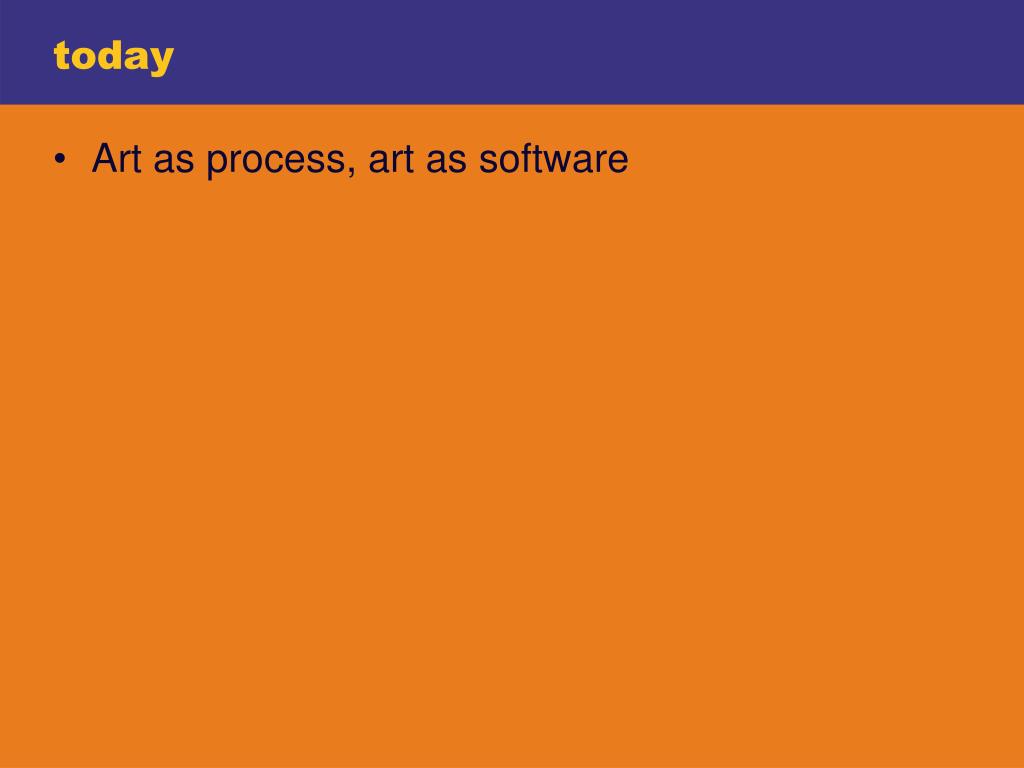 today

• Art as process, art as software